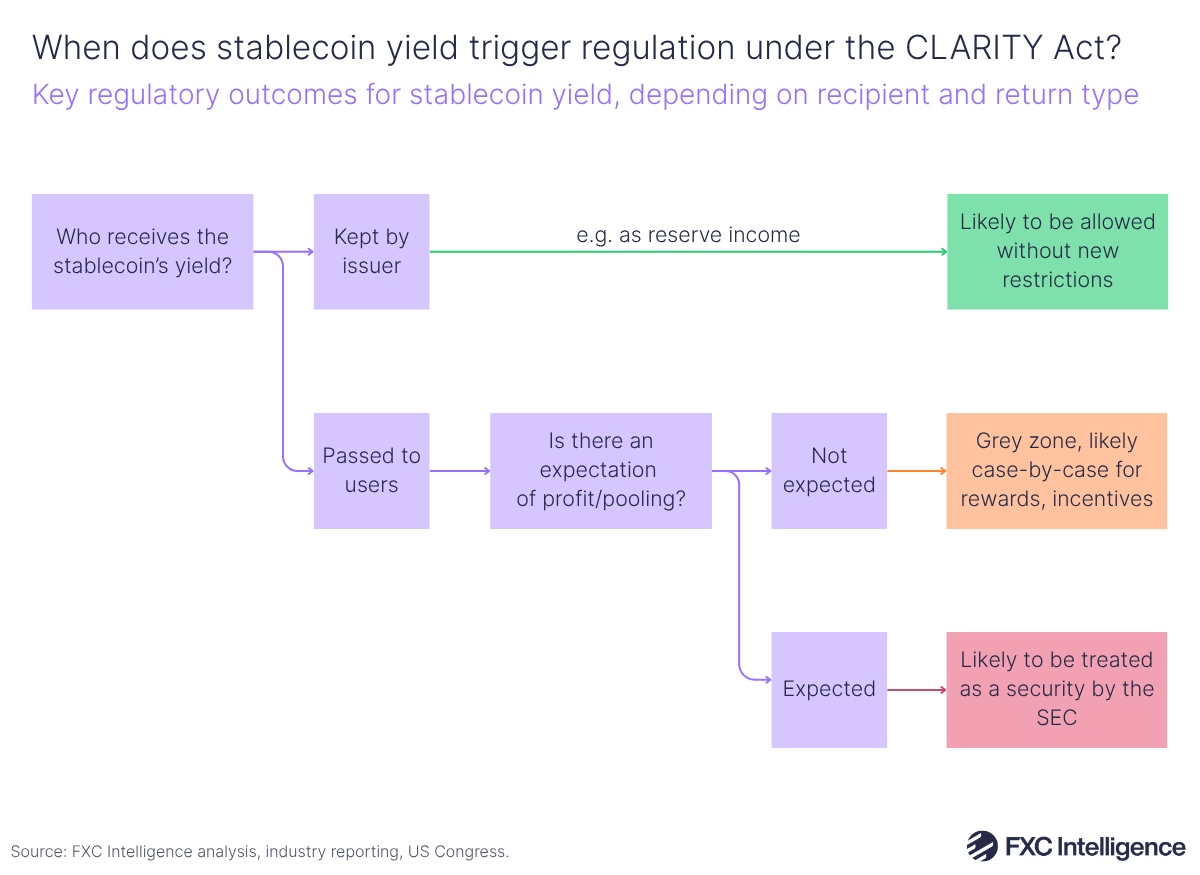 When does stablecoin yield trigger regulation under the CLARITY Act?
Key regulatory outcomes for stablecoin yield, depending on recipient and return type

Who receives the stablecoin's yield?

Kept by issuer

e.g. as reserve income

Likely to be allowed without new restrictions

Passed to users

Is there an expectation of profit/pooling?

Not expected

Grey zone, likely case-by-case for rewards, incentives

Expected

Likely to be treated as a security by the SEC

Source: FXC Intelligence analysis, industry reporting, US Congress.

FXC Intelligence